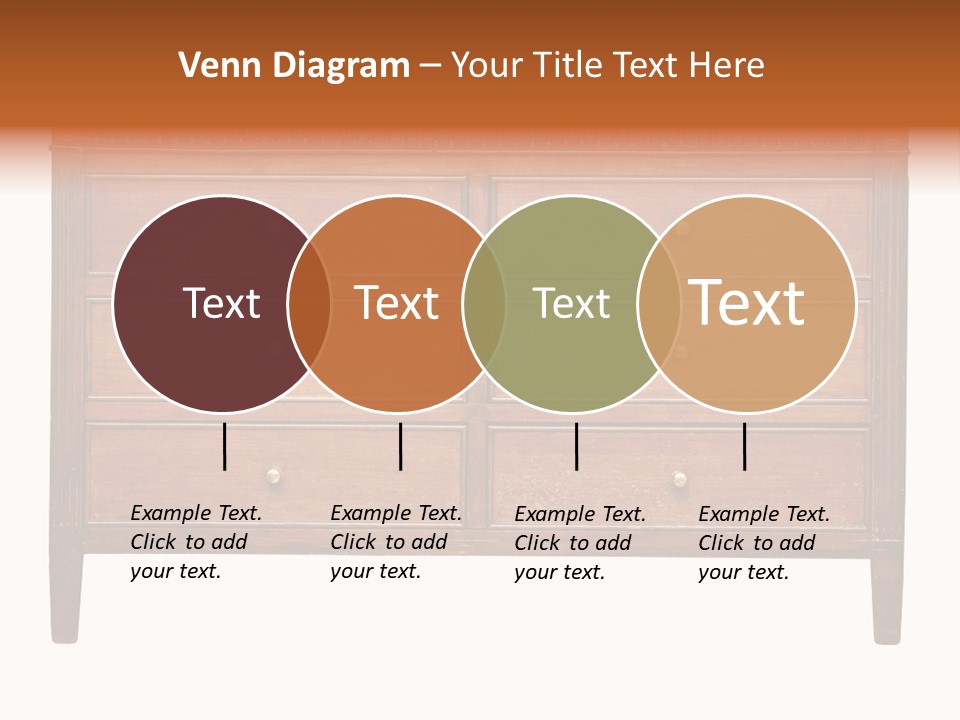 Venn Diagram – Your Title Text Here

Text

Text

Text

Text

Example Text. Click to add your text.

Example Text. Click to add your text.

Example Text. Click to add your text.

Example Text. Click to add your text.